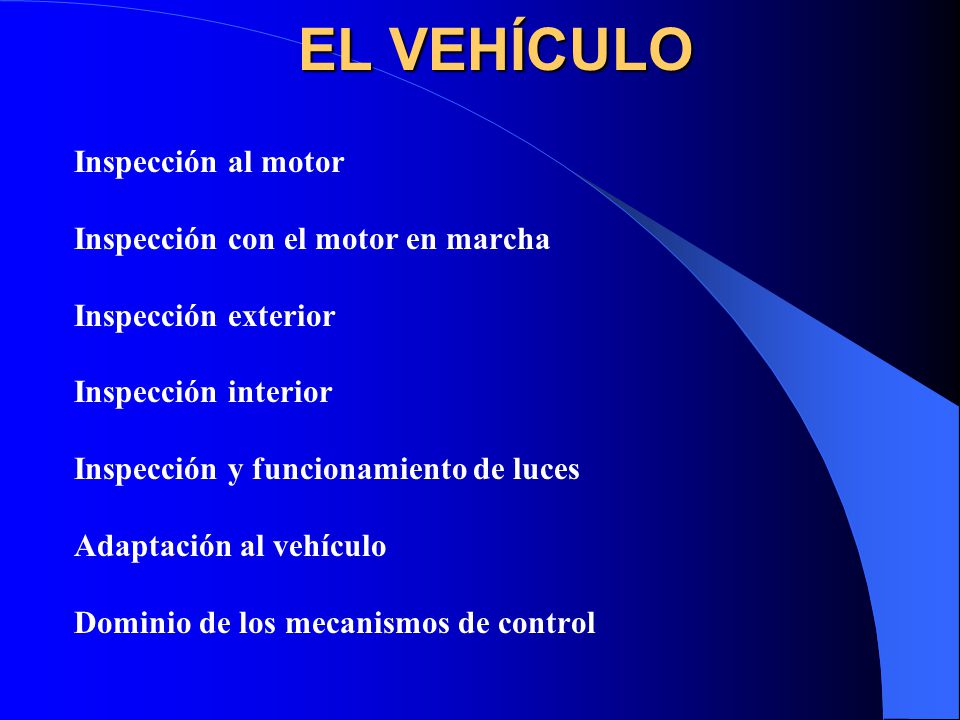 EL VEHÍCULO

Inspección al motor

Inspección con el motor en marcha

Inspección exterior

Inspección interior

Inspección y funcionamiento de luces

Adaptación al vehículo

Dominio de los mecanismos de control